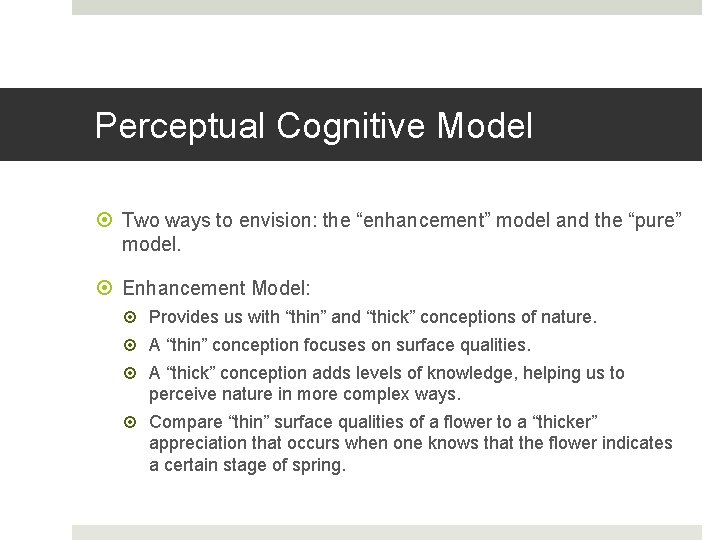 Perceptual Cognitive Model

Two ways to envision: the “enhancement” model and the “pure” model.

Enhancement Model:

Provides us with “thin” and “thick” conceptions of nature.

A “thin” conception focuses on surface qualities.

A “thick” conception adds levels of knowledge, helping us to perceive nature in more complex ways.

Compare “thin” surface qualities of a flower to a “thicker” appreciation that occurs when one knows that the flower indicates a certain stage of spring.